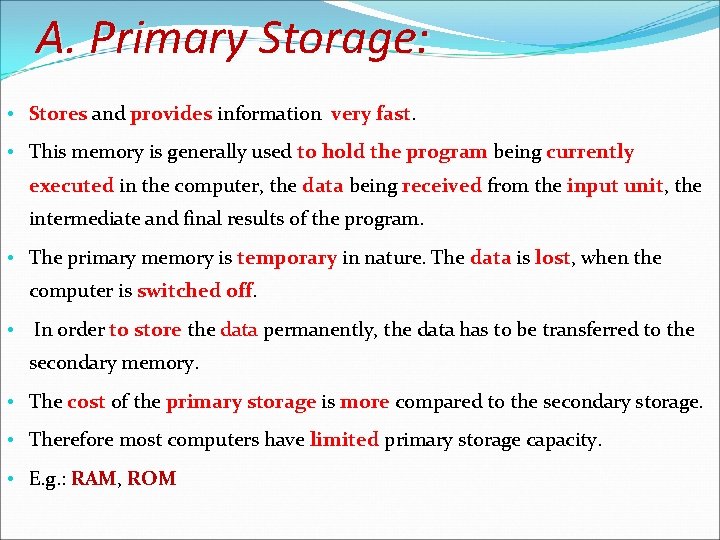 A. Primary Storage:

• Stores and provides information very fast.

• This memory is generally used to hold the program being currently executed in the computer, the data being received from the input unit, the intermediate and final results of the program.

• The primary memory is temporary in nature. The data is lost, when the computer is switched off.

• In order to store the data permanently, the data has to be transferred to the secondary memory.

• The cost of the primary storage is more compared to the secondary storage.

• Therefore most computers have limited primary storage capacity.

• E.g.: RAM, ROM